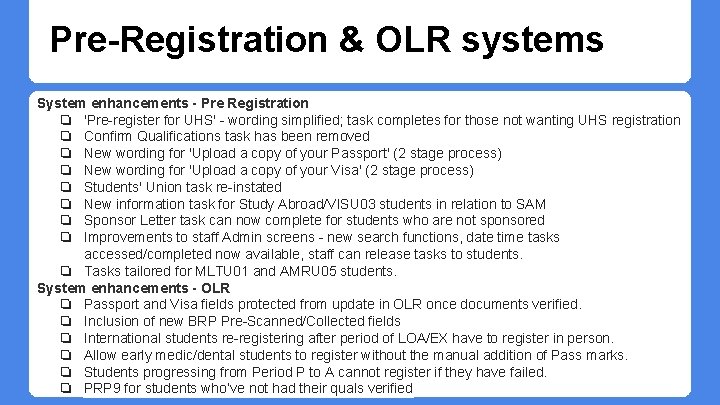 Pre-Registration & OLR systems

System enhancements - Pre Registration
❏ 'Pre-register for UHS' - wording simplified; task completes for those not wanting UHS registration
❏ Confirm Qualifications task has been removed
❏ New wording for 'Upload a copy of your Passport' (2 stage process)
❏ New wording for 'Upload a copy of your Visa' (2 stage process)
❏ Students' Union task re-instated
❏ New information task for Study Abroad/VISU03 students in relation to SAM
❏ Sponsor Letter task can now complete for students who are not sponsored
❏ Improvements to staff Admin screens - new search functions, date time tasks accessed/completed now available, staff can release tasks to students.
❏ Tasks tailored for MLTU01 and AMRU05 students.
System enhancements - OLR
❏ Passport and Visa fields protected from update in OLR once documents verified.
❏ Inclusion of new BRP Pre-Scanned/Collected fields
❏ International students re-registering after period of LOA/EX have to register in person.
❏ Allow early medic/dental students to register without the manual addition of Pass marks.
❏ Students progressing from Period P to A cannot register if they have failed.
❏ PRP9 for students who've not had their quals verified